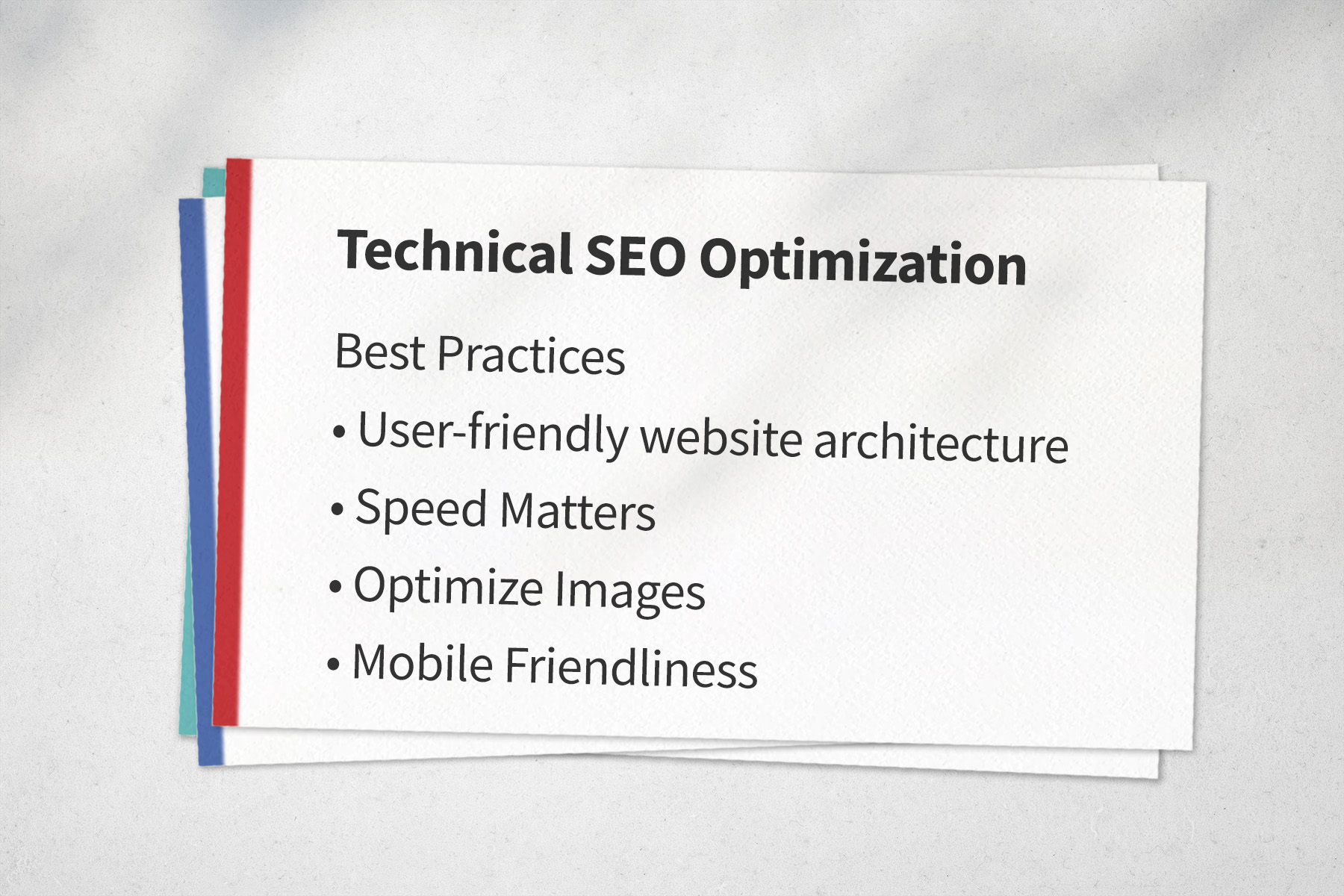 Technical SEO Optimization

Best Practices

• User-friendly website architecture
• Speed Matters
• Optimize Images
• Mobile Friendliness